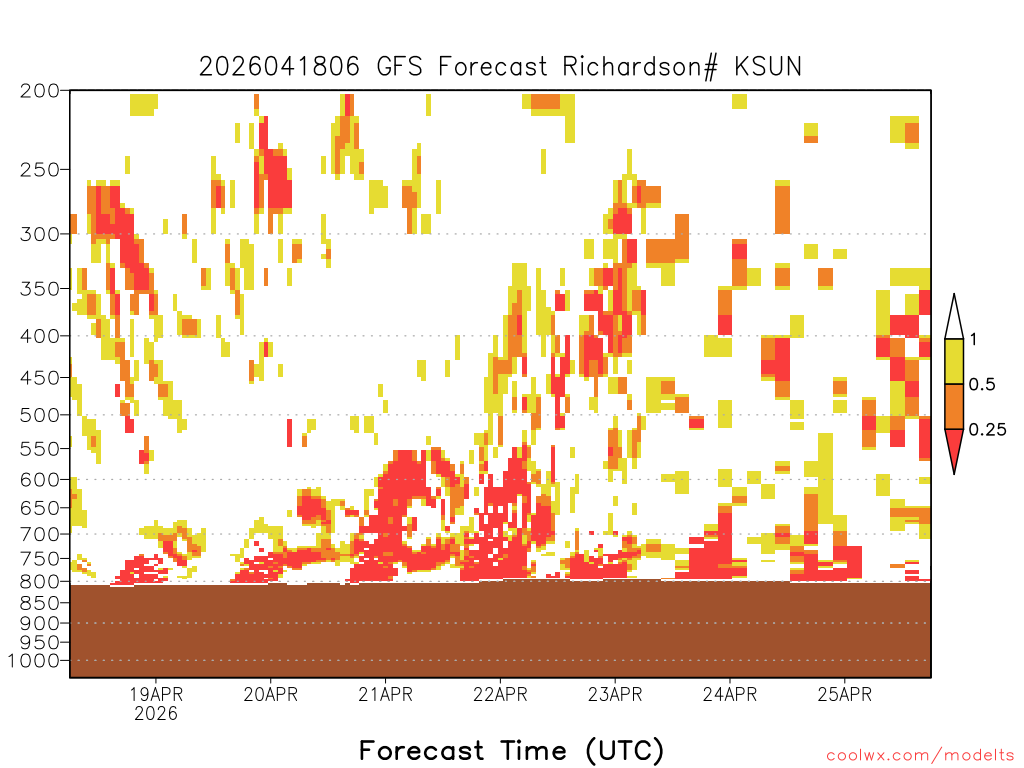 2026041806 GFS Forecast Richardson# KSUN

200
250
300
350
400
450
500
550
600
650
700
750
800
850
900
950
1000

1
0.5
0.25

19APR
2026
20APR
21APR
22APR
23APR
24APR
25APR

Forecast Time (UTC)

coolwx.com/modelts